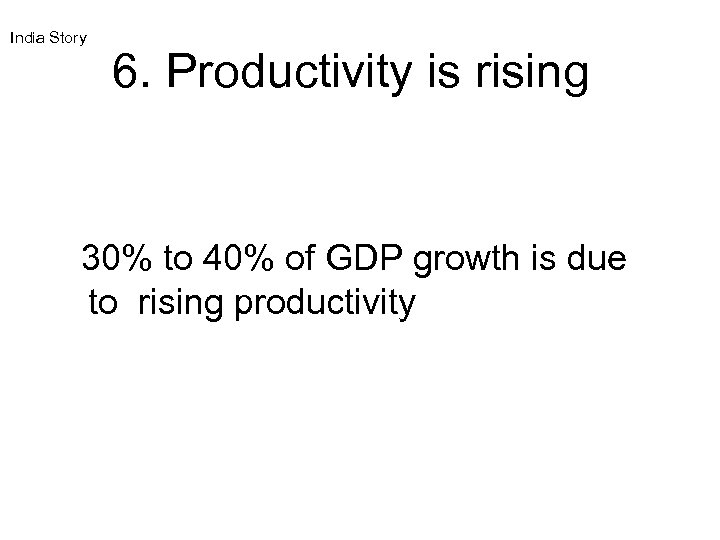 India Story

6. Productivity is rising

30% to 40% of GDP growth is due to rising productivity